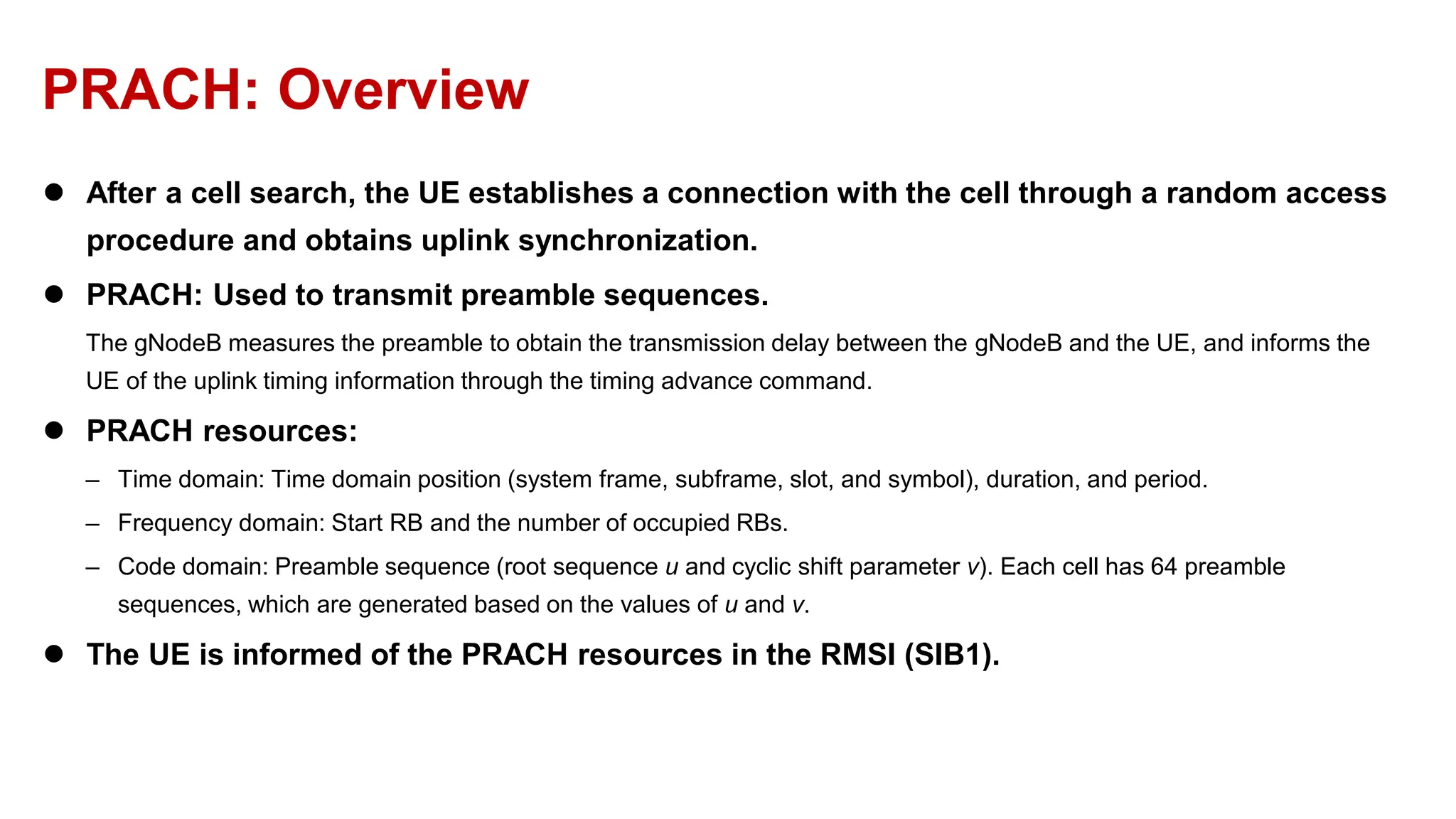 PRACH: Overview

● After a cell search, the UE establishes a connection with the cell through a random access procedure and obtains uplink synchronization.

● PRACH: Used to transmit preamble sequences.

The gNodeB measures the preamble to obtain the transmission delay between the gNodeB and the UE, and informs the UE of the uplink timing information through the timing advance command.

● PRACH resources:

– Time domain: Time domain position (system frame, subframe, slot, and symbol), duration, and period.

– Frequency domain: Start RB and the number of occupied RBs.

– Code domain: Preamble sequence (root sequence $u$ and cyclic shift parameter $v$). Each cell has 64 preamble sequences, which are generated based on the values of $u$ and $v$.

● The UE is informed of the PRACH resources in the RMSI (SIB1).